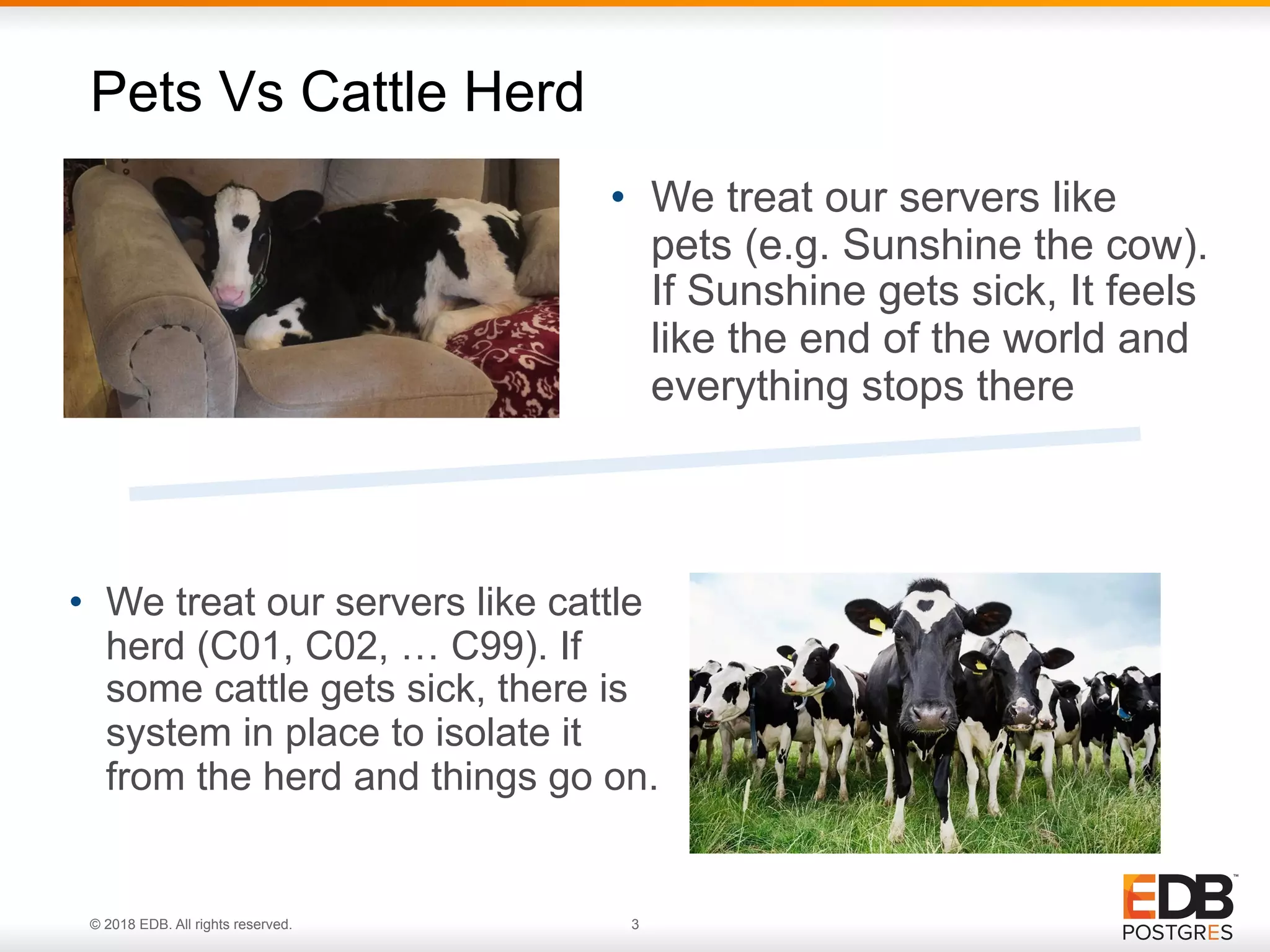 Pets Vs Cattle Herd

• We treat our servers like pets (e.g. Sunshine the cow). If Sunshine gets sick, It feels like the end of the world and everything stops there

• We treat our servers like cattle herd (C01, C02, … C99). If some cattle gets sick, there is system in place to isolate it from the herd and things go on.

© 2018 EDB. All rights reserved.

3

EDB™
POSTGRES